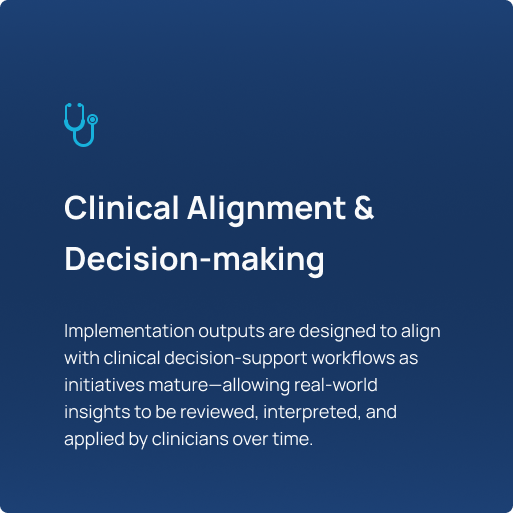 Clinical Alignment & Decision-making

Implementation outputs are designed to align with clinical decision-support workflows as initiatives mature—allowing real-world insights to be reviewed, interpreted, and applied by clinicians over time.